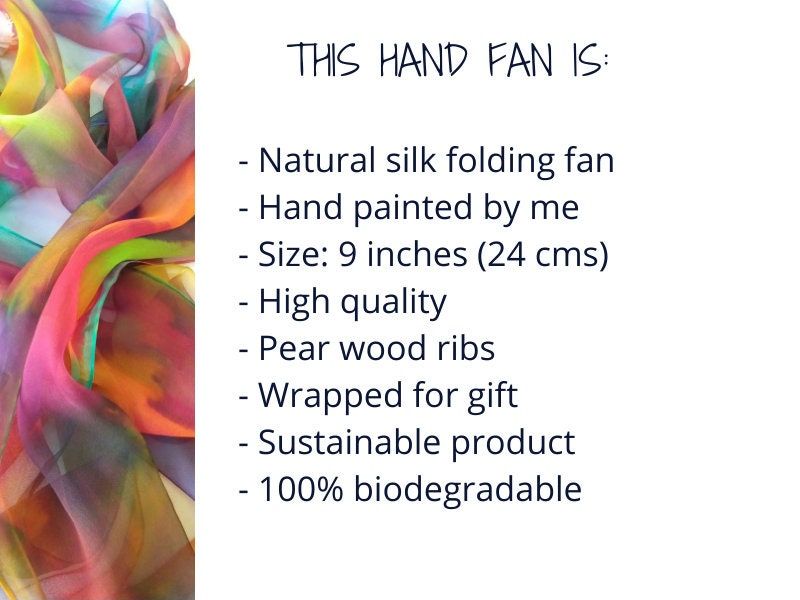 THIS HAND FAN IS:

- Natural silk folding fan
- Hand painted by me
- Size: 9 inches (24 cms)
- High quality
- Pear wood ribs
- Wrapped for gift
- Sustainable product
- 100% biodegradable